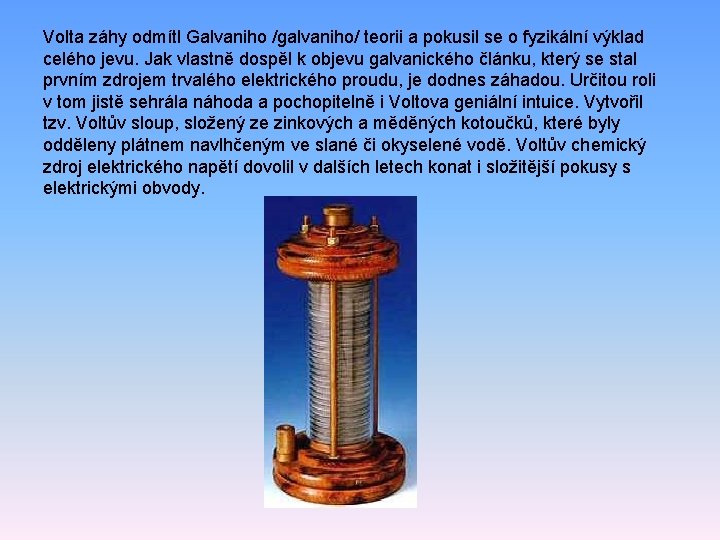 Volta záhy odmítl Galvaniho /galvaniho/ teorii a pokusil se o fyzikální výklad celého jevu. Jak vlastně dospěl k objevu galvanického článku, který se stal prvním zdrojem trvalého elektrického proudu, je dodnes záhadou. Určitou roli v tom jistě sehrála náhoda a pochopitelně i Voltova geniální intuice. Vytvořil tzv. Voltův sloup, složený ze zinkových a měděných kotoučků, které byly odděleny plátnem navlhčeným ve slané či okyselené vodě. Voltův chemický zdroj elektrického napětí dovolil v dalších letech konat i složitější pokusy s elektrickými obvody.